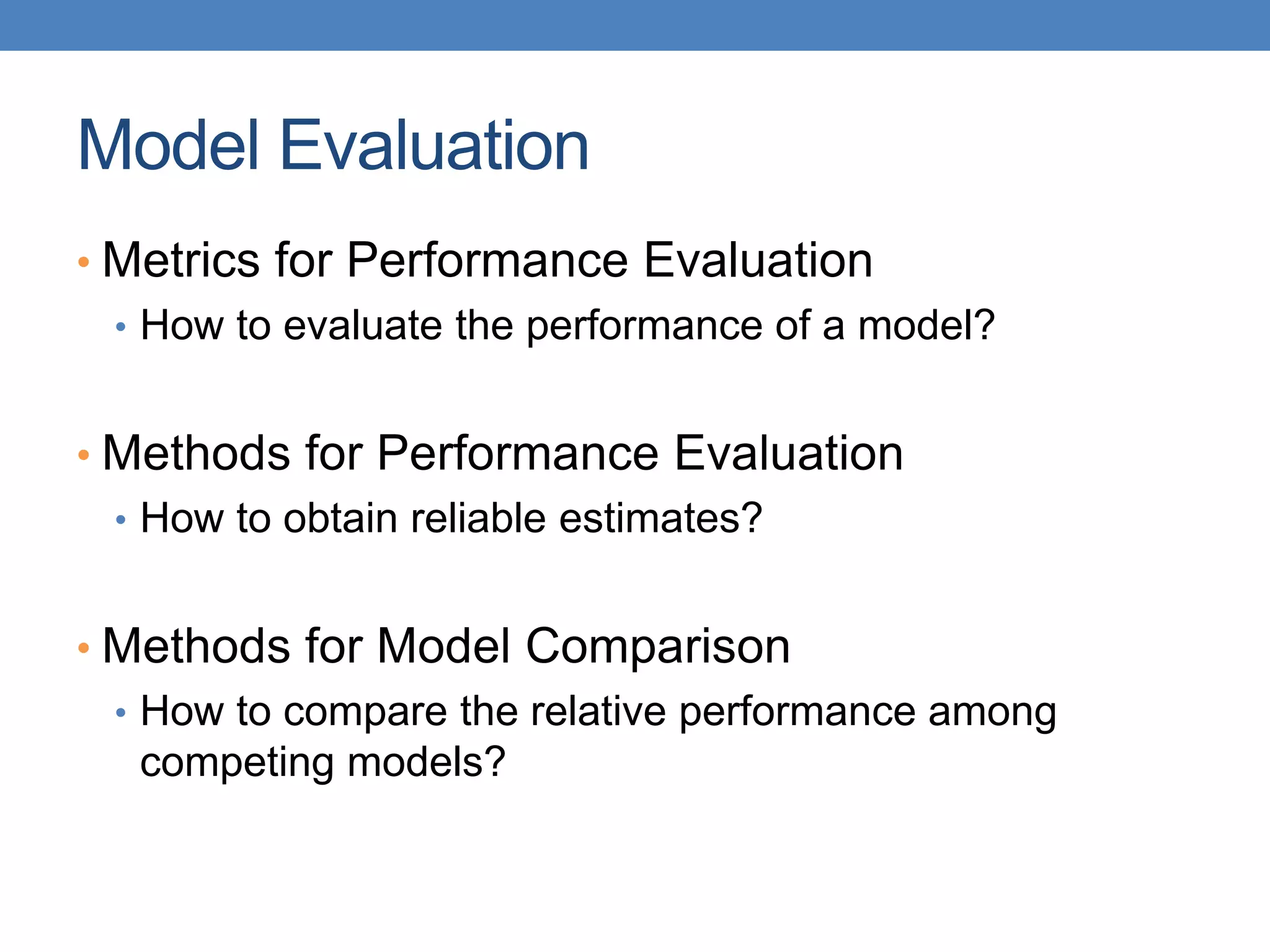 Model Evaluation

• Metrics for Performance Evaluation
  • How to evaluate the performance of a model?

• Methods for Performance Evaluation
  • How to obtain reliable estimates?

• Methods for Model Comparison
  • How to compare the relative performance among competing models?